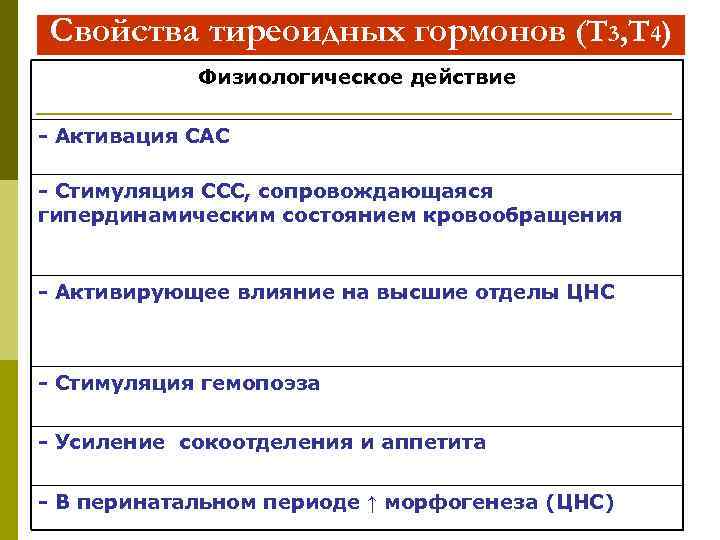 Свойства тиреоидных гормонов (Т3,Т4)

| Физиологическое действие |
|---|
| - Активация САС |
| - Стимуляция ССС, сопровождающаяся гипердинамическим состоянием кровообращения |
| - Активирующее влияние на высшие отделы ЦНС |
| - Стимуляция гемопоэза |
| - Усиление сокоотделения и аппетита |
| - В перинатальном периоде ↑ морфогенеза (ЦНС) |